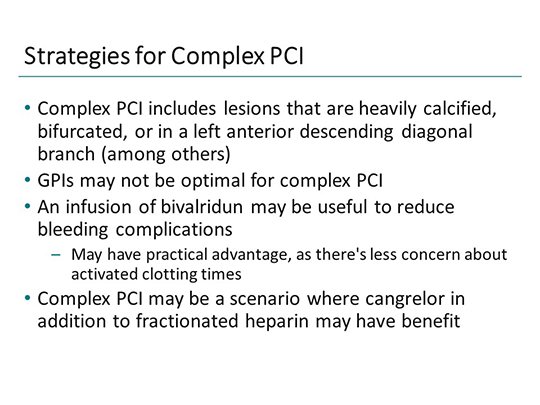 Strategies for Complex PCI

• Complex PCI includes lesions that are heavily calcified, bifurcated, or in a left anterior descending diagonal branch (among others)
• GPIs may not be optimal for complex PCI
• An infusion of bivalridun may be useful to reduce bleeding complications
– May have practical advantage, as there's less concern about activated clotting times
• Complex PCI may be a scenario where cangrelor in addition to fractionated heparin may have benefit